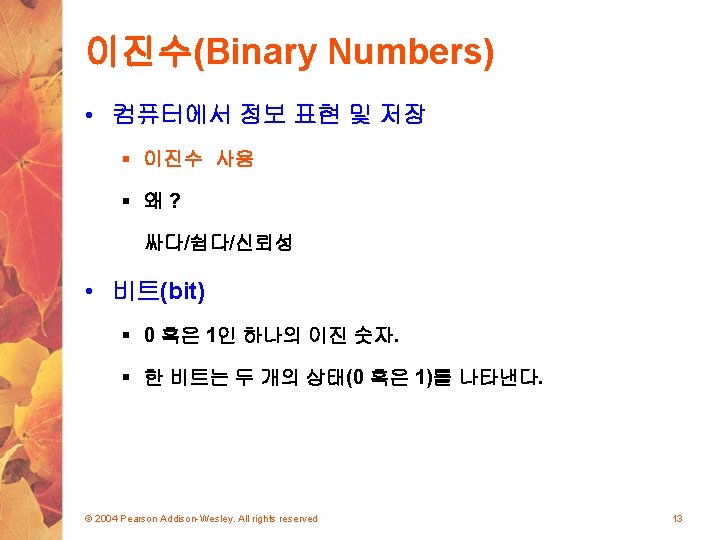 이진수(Binary Numbers)

• 컴퓨터에서 정보 표현 및 저장

▪ 이진수 사용

▪ 왜 ?

싸다/쉽다/신뢰성

• 비트(bit)

▪ 0 혹은 1인 하나의 이진 숫자.

▪ 한 비트는 두 개의 상태(0 혹은 1)를 나타낸다.

© 2004 Pearson Addison-Wesley. All rights reserved

13